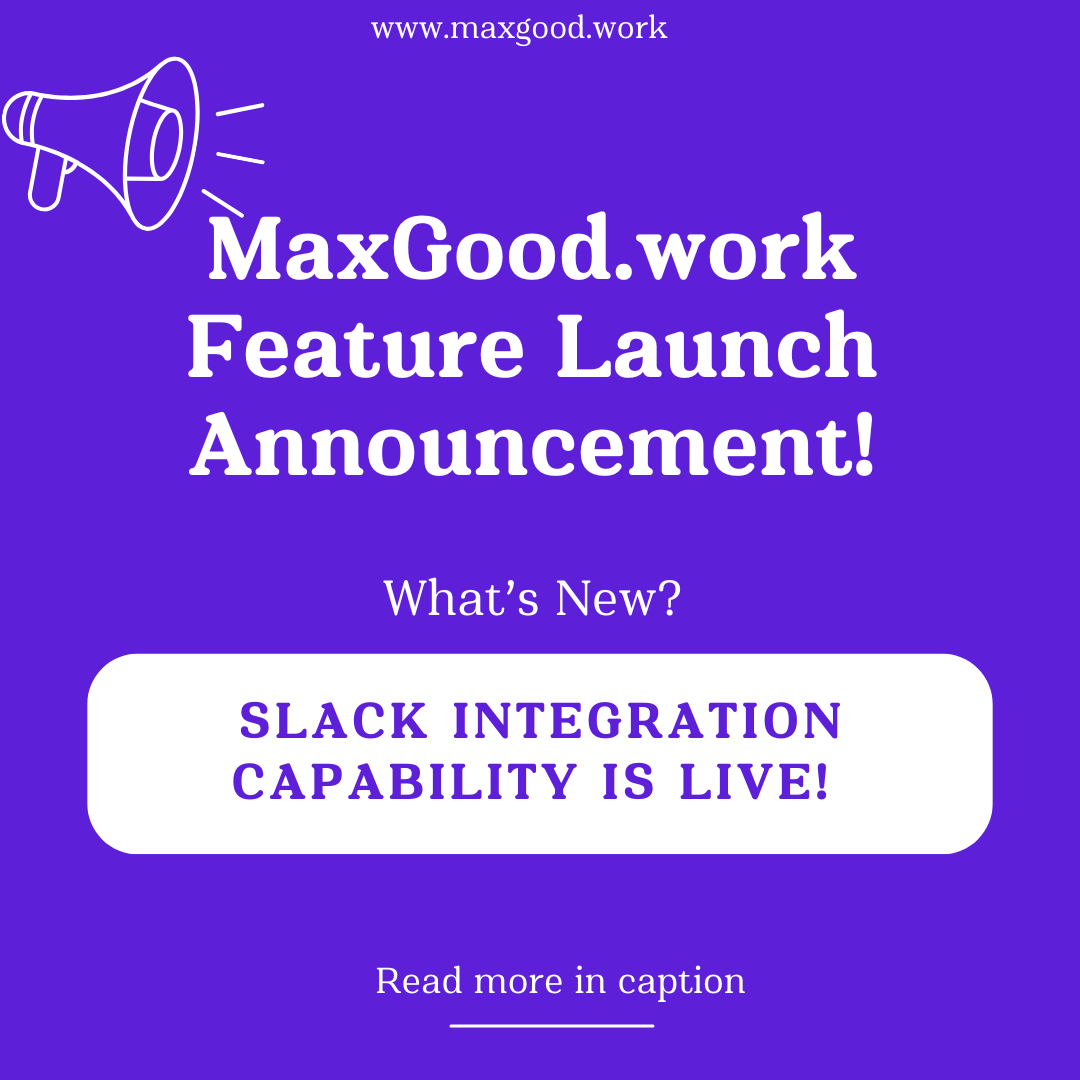 www.maxgood.work

MaxGood.work Feature Launch Announcement!

What’s New?

SLACK INTEGRATION CAPABILITY IS LIVE!

Read more in caption